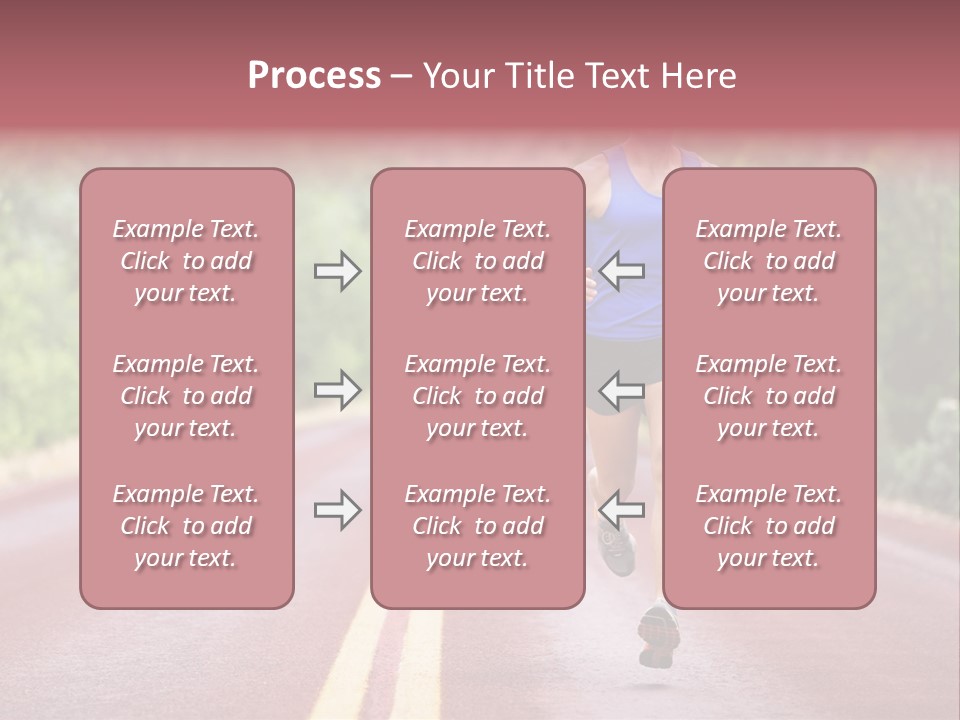 Process – Your Title Text Here

Example Text. Click to add your text.

Example Text. Click to add your text.

Example Text. Click to add your text.

Example Text. Click to add your text.

Example Text. Click to add your text.

Example Text. Click to add your text.

Example Text. Click to add your text.

Example Text. Click to add your text.

Example Text. Click to add your text.